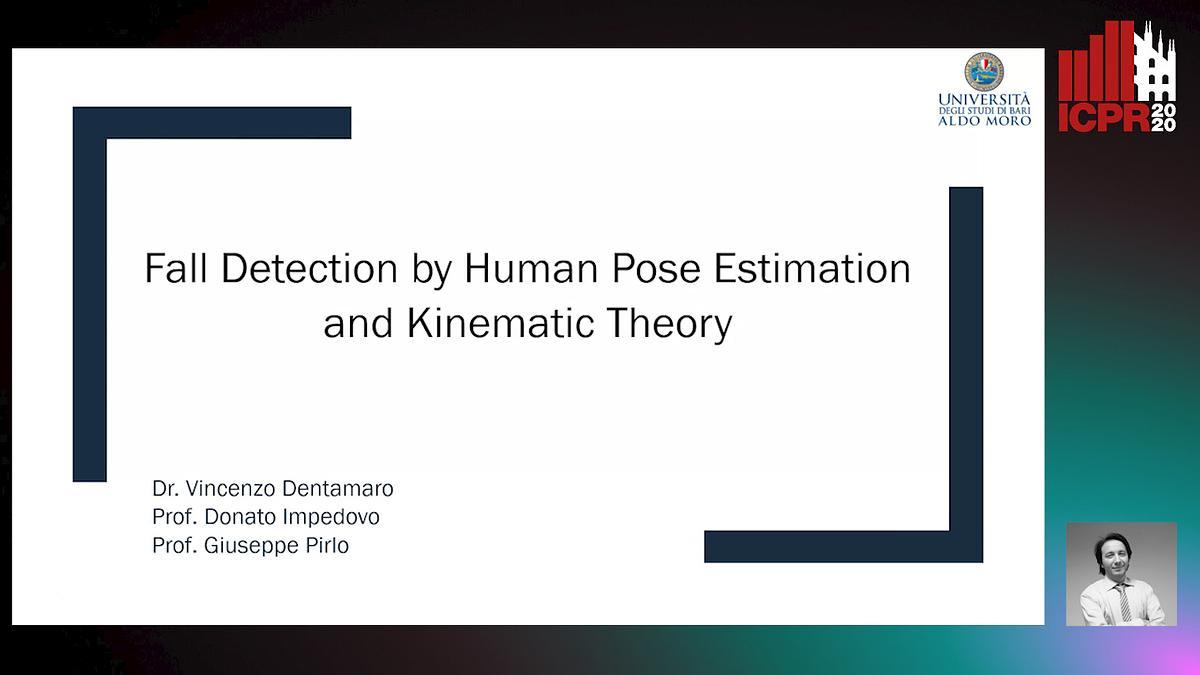 UNIVERSITÀ
DEGLI STUDI DI BARI
ALDO MORO

ICPR 2020

Fall Detection by Human Pose Estimation and Kinematic Theory

Dr. Vincenzo Dentamaro
Prof. Donato Impedovo
Prof. Giuseppe Pirlo